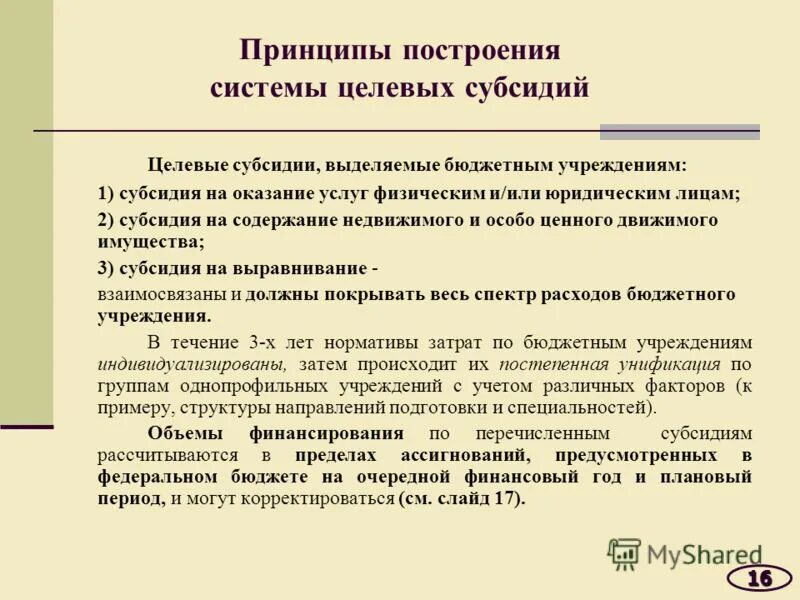 Принципы построения системы целевых субсидий

Целевые субсидии, выделяемые бюджетным учреждениям:

1) субсидия на оказание услуг физическим и/или юридическим лицам;

2) субсидия на содержание недвижимого и особо ценного движимого имущества;

3) субсидия на выравнивание -

взаимосвязаны и должны покрывать весь спектр расходов бюджетного учреждения.

В течение 3-х лет нормативы затрат по бюджетным учреждениям индивидуализированы, затем происходит их постепенная унификация по группам однопрофильных учреждений с учетом различных факторов (к примеру, структуры направлений подготовки и специальностей).

Объемы финансирования по перечисленным субсидиям рассчитываются в пределах ассигнований, предусмотренных в федеральном бюджете на очередной финансовый год и плановый период, и могут корректироваться (см. слайд 17).

MyShared

16